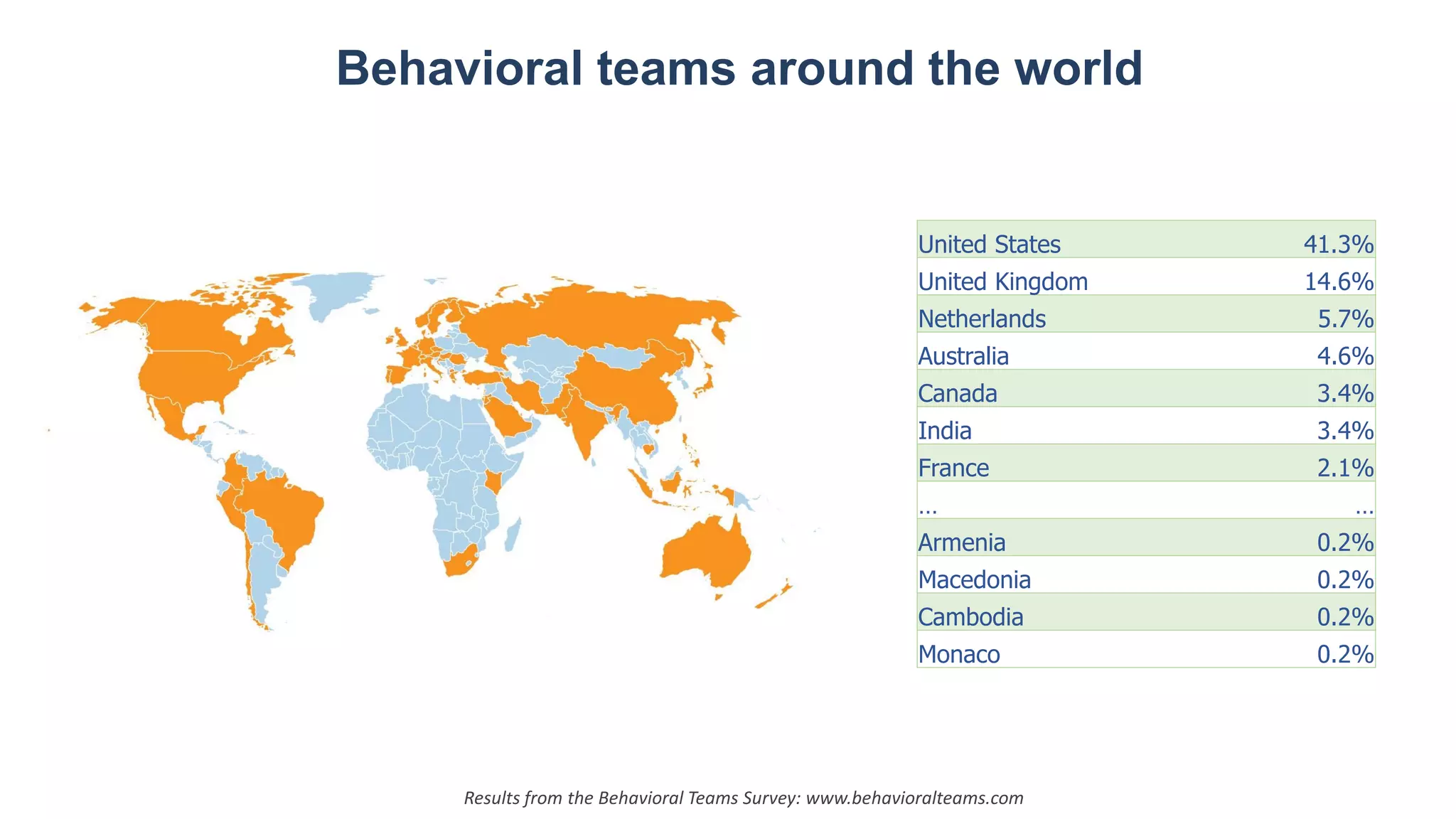 Behavioral teams around the world

| United States | 41.3% |
|---|---|
| United Kingdom | 14.6% |
| Netherlands | 5.7% |
| Australia | 4.6% |
| Canada | 3.4% |
| India | 3.4% |
| France | 2.1% |
| … | … |
| Armenia | 0.2% |
| Macedonia | 0.2% |
| Cambodia | 0.2% |
| Monaco | 0.2% |

Results from the Behavioral Teams Survey: www.behavioralteams.com